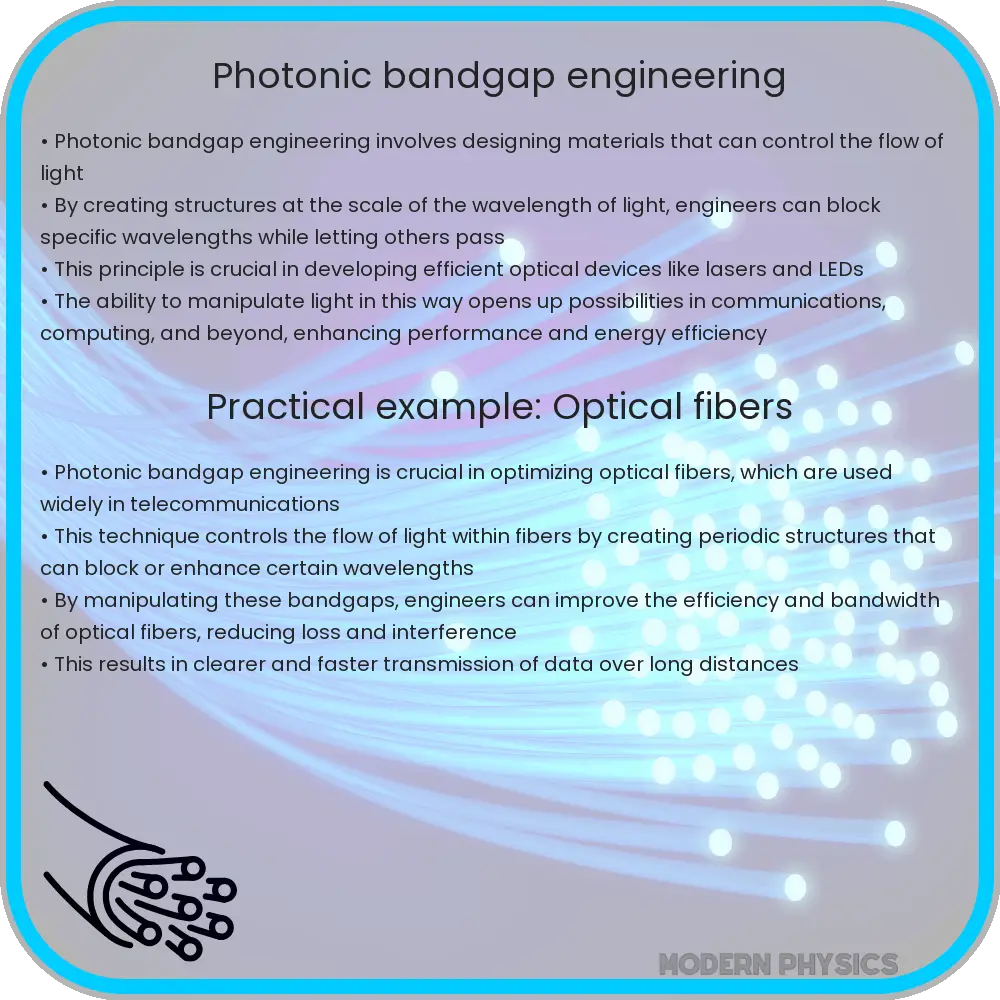 Photonic bandgap engineering

• Photonic bandgap engineering involves designing materials that can control the flow of light
• By creating structures at the scale of the wavelength of light, engineers can block specific wavelengths while letting others pass
• This principle is crucial in developing efficient optical devices like lasers and LEDs
• The ability to manipulate light in this way opens up possibilities in communications, computing, and beyond, enhancing performance and energy efficiency

Practical example: Optical fibers

• Photonic bandgap engineering is crucial in optimizing optical fibers, which are used widely in telecommunications
• This technique controls the flow of light within fibers by creating periodic structures that can block or enhance certain wavelengths
• By manipulating these bandgaps, engineers can improve the efficiency and bandwidth of optical fibers, reducing loss and interference
• This results in clearer and faster transmission of data over long distances

MODERN PHYSICS